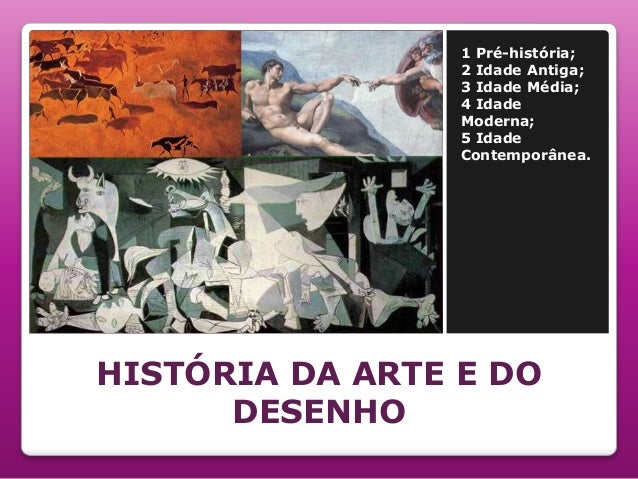 1 Pré-história;
2 Idade Antiga;
3 Idade Média;
4 Idade Moderna;
5 Idade Contemporânea.

HISTÓRIA DA ARTE E DO DESENHO